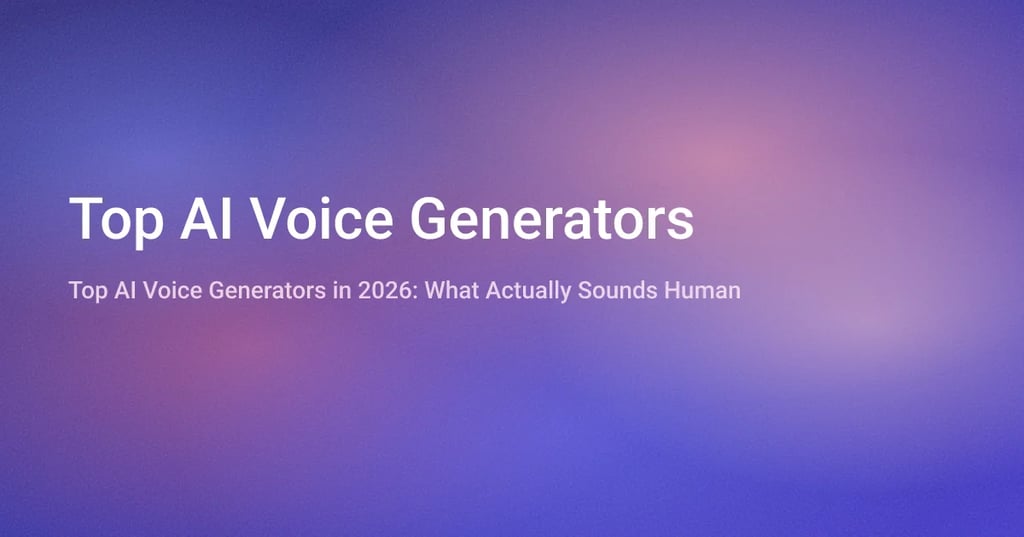 Top AI Voice Generators

Top AI Voice Generators in 2026: What Actually Sounds Human